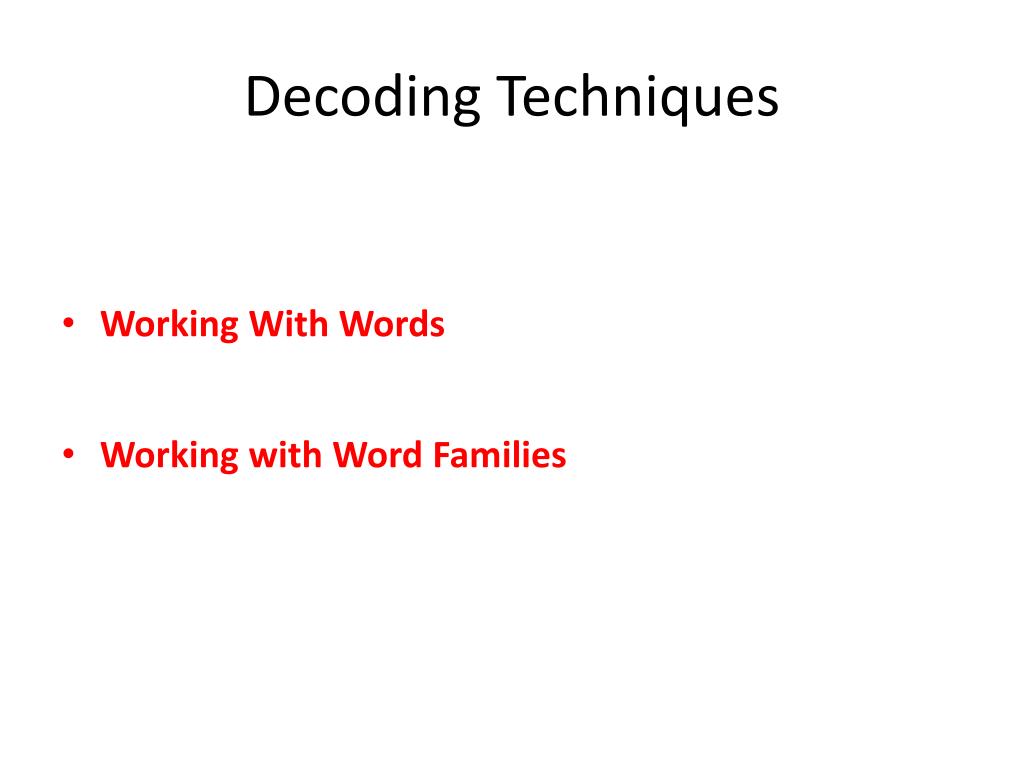 Decoding Techniques

• Working With Words

• Working with Word Families